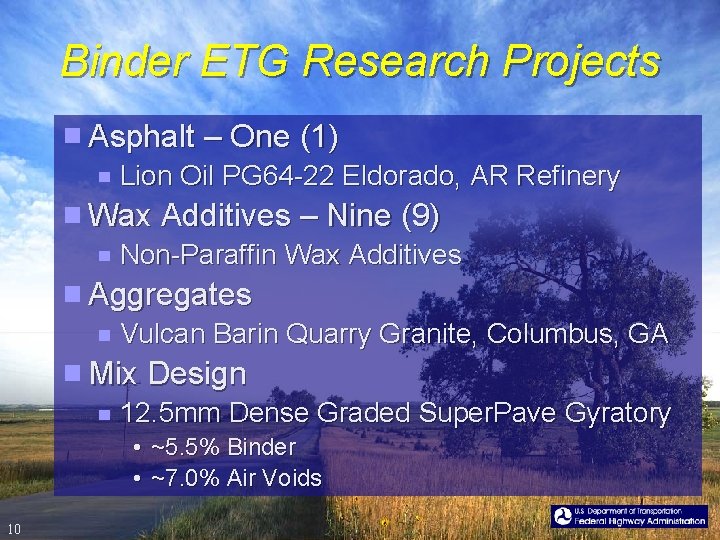 Binder ETG Research Projects

Asphalt – One (1)

Lion Oil PG64-22 Eldorado, AR Refinery

Wax Additives – Nine (9)

Non-Paraffin Wax Additives

Aggregates

Vulcan Barin Quarry Granite, Columbus, GA

Mix Design

12.5mm Dense Graded SuperPave Gyratory

• ~5.5% Binder

• ~7.0% Air Voids

10

U.S. Department of Transportation
Federal Highway Administration